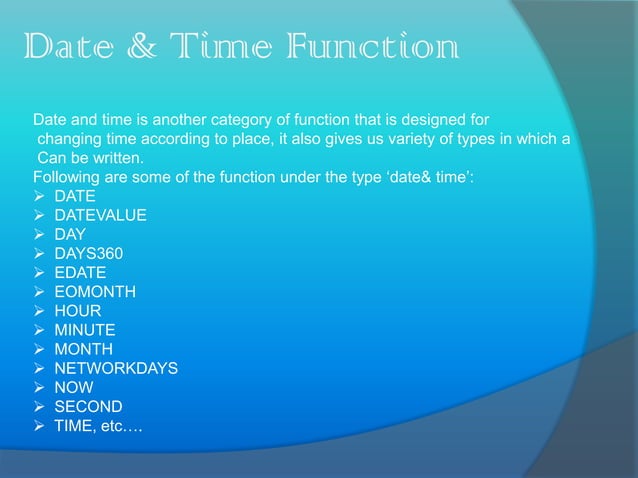 Date & Time Function

Date and time is another category of function that is designed for changing time according to place, it also gives us variety of types in which a Can be written.
Following are some of the function under the type ‘date& time’:
➢ DATE
➢ DATEVALUE
➢ DAY
➢ DAYS360
➢ EDATE
➢ EOMONTH
➢ HOUR
➢ MINUTE
➢ MONTH
➢ NETWORKDAYS
➢ NOW
➢ SECOND
➢ TIME, etc….